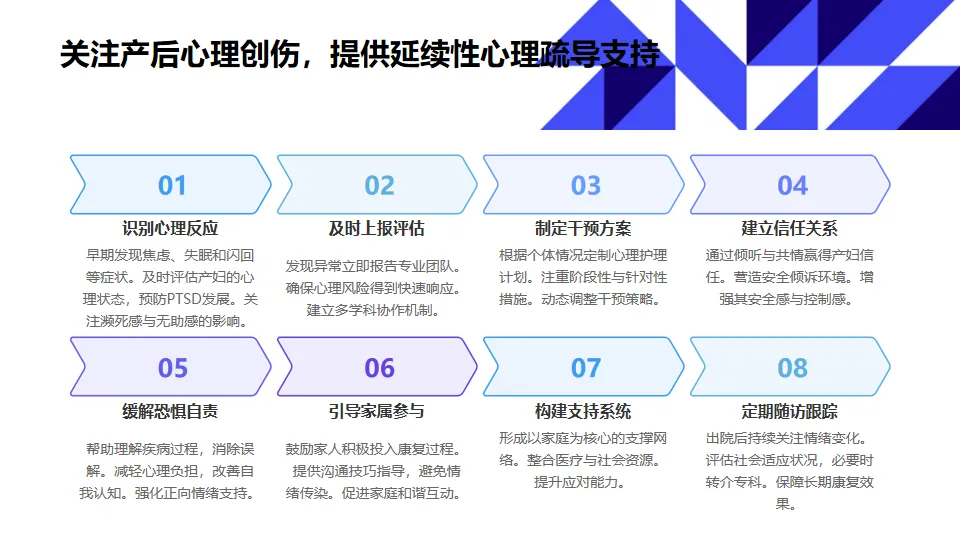 关注产后心理创伤，提供延续性心理疏导支持

01

识别心理反应

早期发现焦虑、失眠和闪回等症状。及时评估产妇的心理状态，预防PTSD发展。关注濒死感与无助感的影响。

02

及时上报评估

发现异常立即报告专业团队。确保心理风险得到快速响应。建立多学科协作机制。

03

制定干预方案

根据个体情况定制心理护理计划。注重阶段性与针对性措施。动态调整干预策略。

04

建立信任关系

通过倾听与共情赢得产妇信任。营造安全倾诉环境。增强其安全感与控制感。

05

缓解恐惧自责

帮助理解疾病过程，消除误解。减轻心理负担，改善自我认知。强化正向情绪支持。

06

引导家属参与

鼓励家人积极投入康复过程。提供沟通技巧指导，避免情绪传染。促进家庭和谐互动。

07

构建支持系统

形成以家庭为核心的支撑网络。整合医疗与社会资源。提升应对能力。

08

定期随访跟踪

出院后持续关注情绪变化。评估社会适应状况，必要时转介专科。保障长期康复效果。